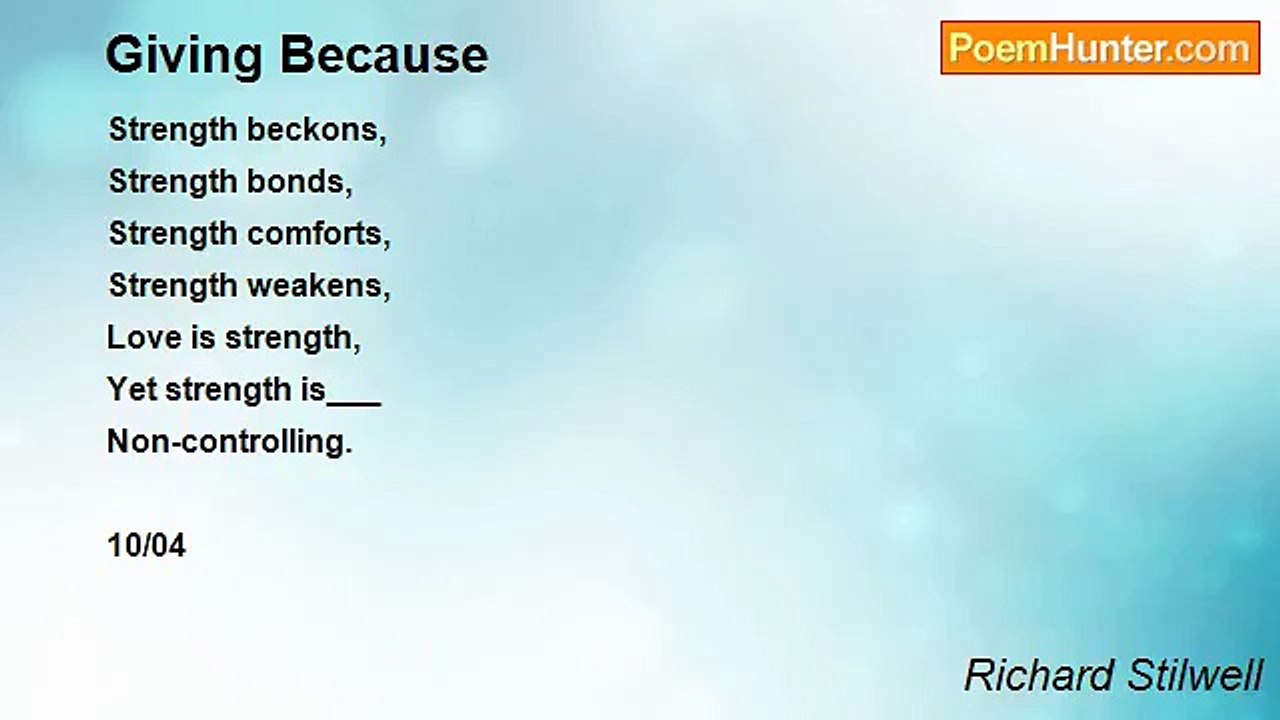 Giving Because

PoemHunter.com

Strength beckons,
Strength bonds,
Strength comforts,
Strength weakens,
Love is strength,
Yet strength is____
Non-controlling.

10/04

Richard Stilwell